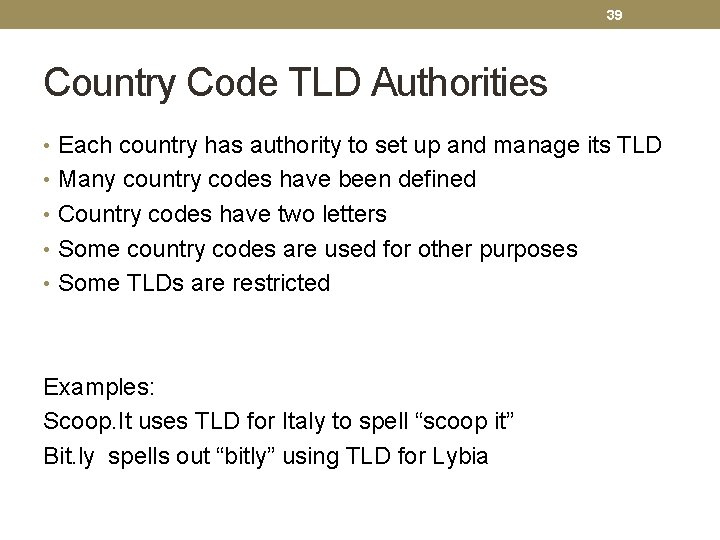 39

Country Code TLD Authorities

• Each country has authority to set up and manage its TLD
• Many country codes have been defined
• Country codes have two letters
• Some country codes are used for other purposes
• Some TLDs are restricted

Examples:
Scoop.It uses TLD for Italy to spell “scoop it”
Bit.ly spells out “bitly” using TLD for Lybia